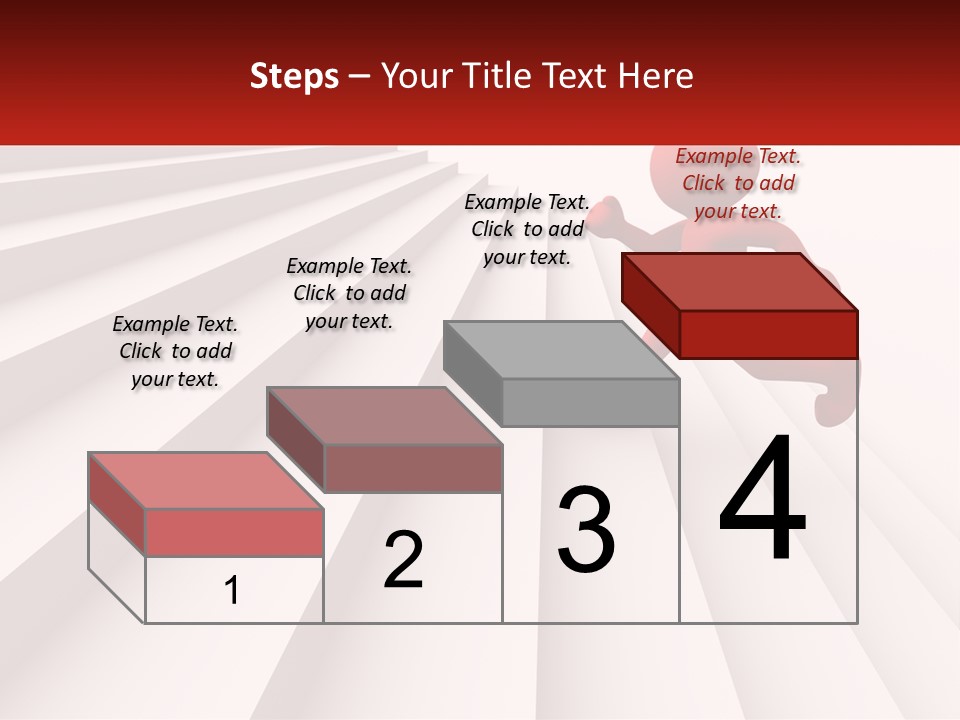 Steps – Your Title Text Here

Example Text. Click to add your text.

Example Text. Click to add your text.

Example Text. Click to add your text.

Example Text. Click to add your text.

1

2

3

4